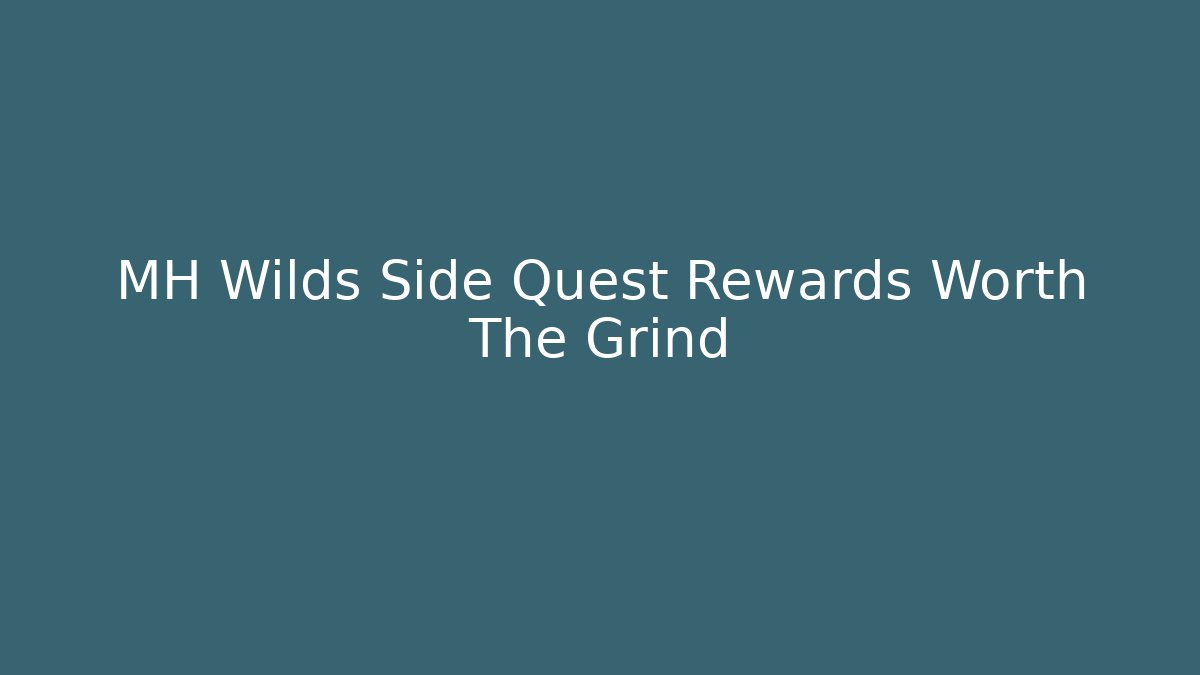 MH Wilds Side Quest Rewards Worth The Grind